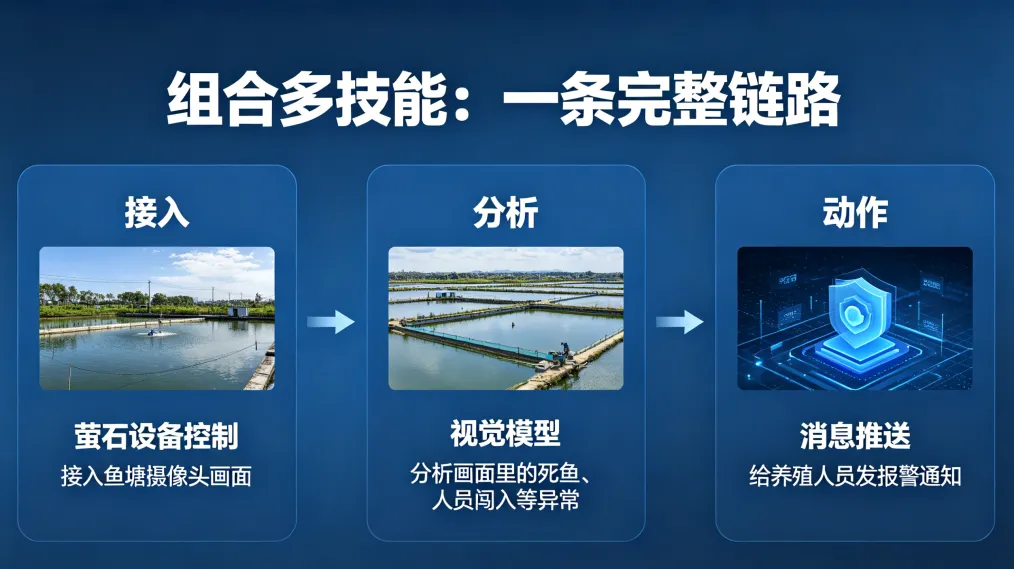 组合多技能：一条完整链路

接入

萤石设备控制

接入鱼塘摄像头画面

分析

视觉模型

分析画面里的死鱼、人员闯入等异常

动作

消息推送

给养殖人员发报警通知